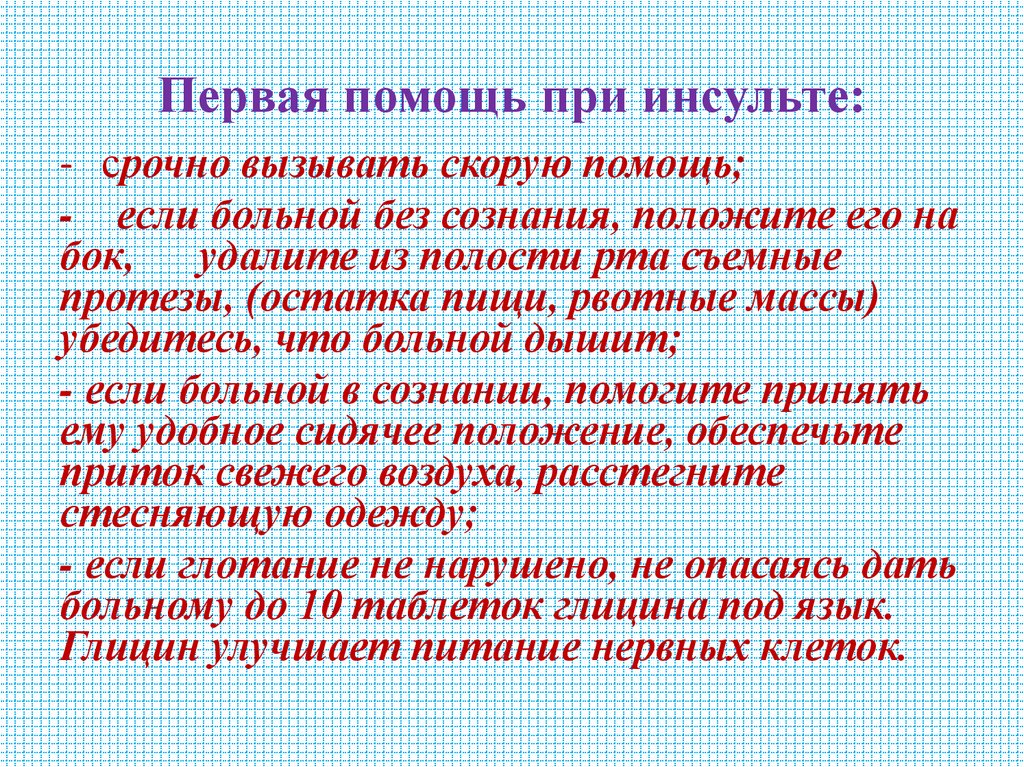 Первая помощь при инсульте:

- срочно вызывать скорую помощь;

- если больной без сознания, положите его на бок, удалите из полости рта съемные протезы, (остатка пищи, рвотные массы) убедитесь, что больной дышит;

- если больной в сознании, помогите принять ему удобное сидячее положение, обеспечьте приток свежего воздуха, расстегните стесняющую одежду;

- если глотание не нарушено, не опасаясь дать больному до 10 таблеток глицина под язык. Глицин улучшает питание нервных клеток.